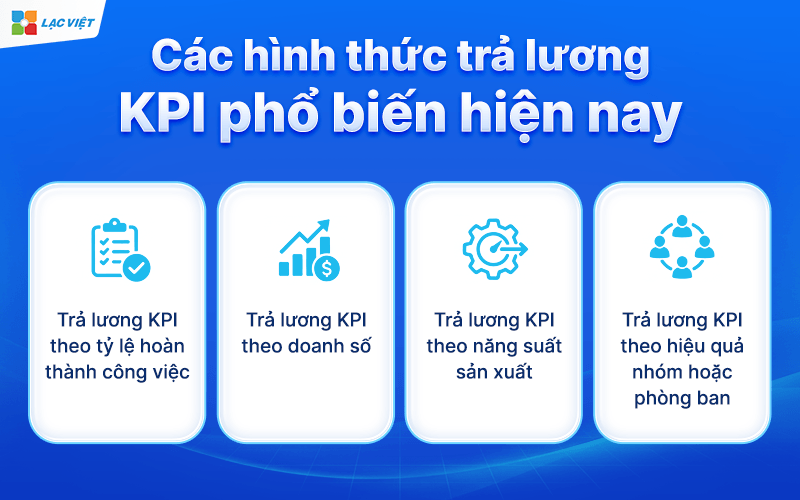 LẠC VIỆT

Các hình thức trả lương KPI phổ biến hiện nay

Trả lương KPI theo tỷ lệ hoàn thành công việc

Trả lương KPI theo doanh số

Trả lương KPI theo năng suất sản xuất

Trả lương KPI theo hiệu quả nhóm hoặc phòng ban